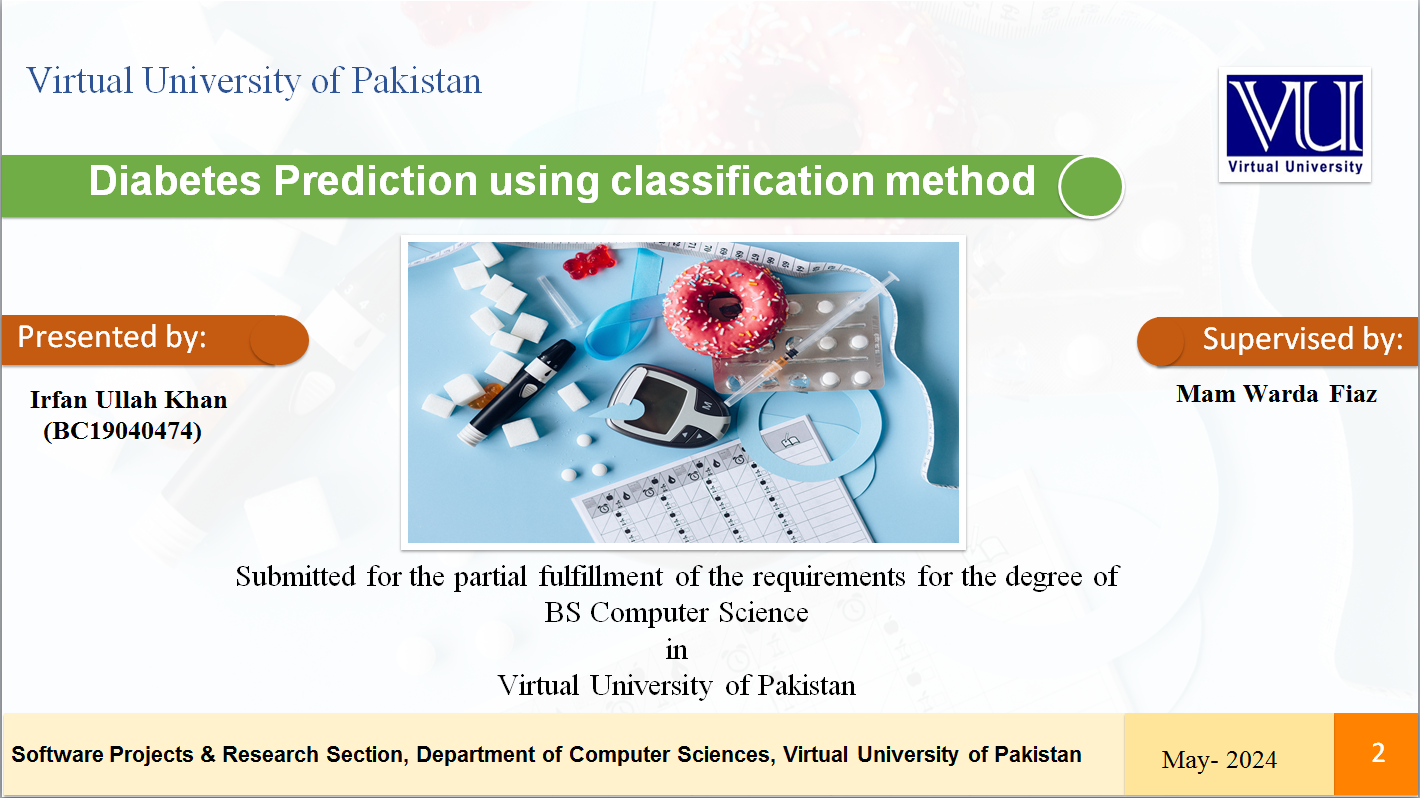 Virtual University of Pakistan

VU
Virtual University

Diabetes Prediction using classification method

Presented by:

Irfan Ullah Khan
(BC19040474)

Supervised by:

Mam Warda Fiaz

Submitted for the partial fulfillment of the requirements for the degree of
BS Computer Science
in
Virtual University of Pakistan

Software Projects & Research Section, Department of Computer Sciences, Virtual University of Pakistan

May- 2024

2